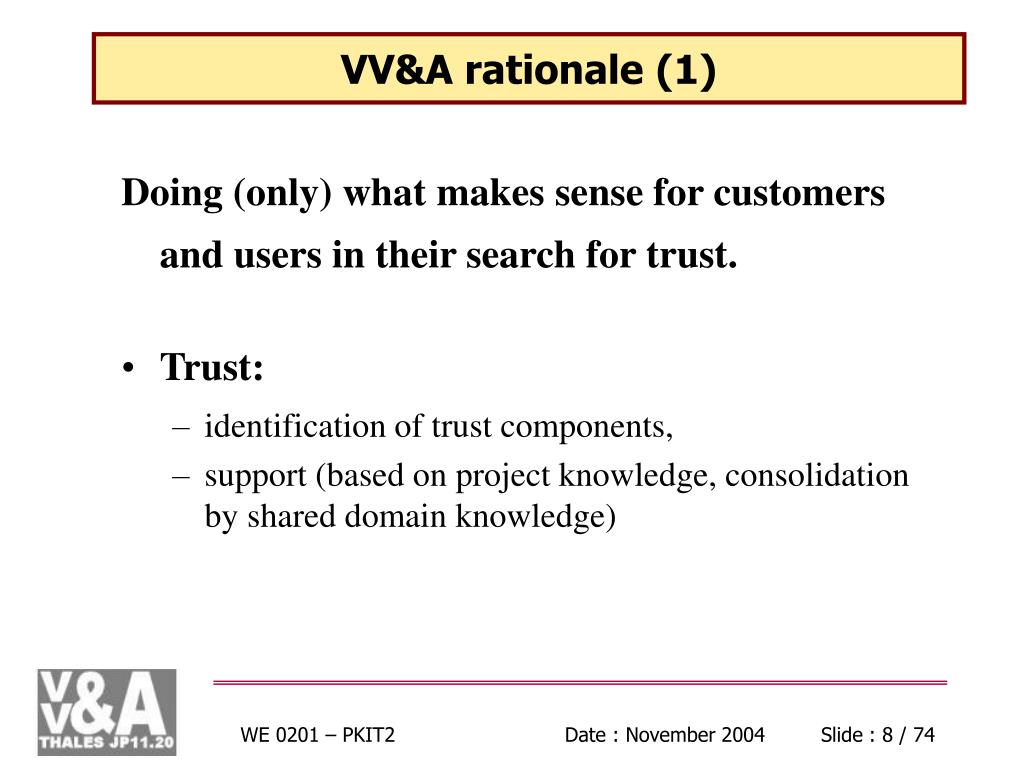 VV&A rationale (1)

Doing (only) what makes sense for customers and users in their search for trust.

• Trust:
– identification of trust components,
– support (based on project knowledge, consolidation by shared domain knowledge)

VV&A THALES JP11.20

WE 0201 – PKIT2 Date : November 2004 Slide : 8 / 74